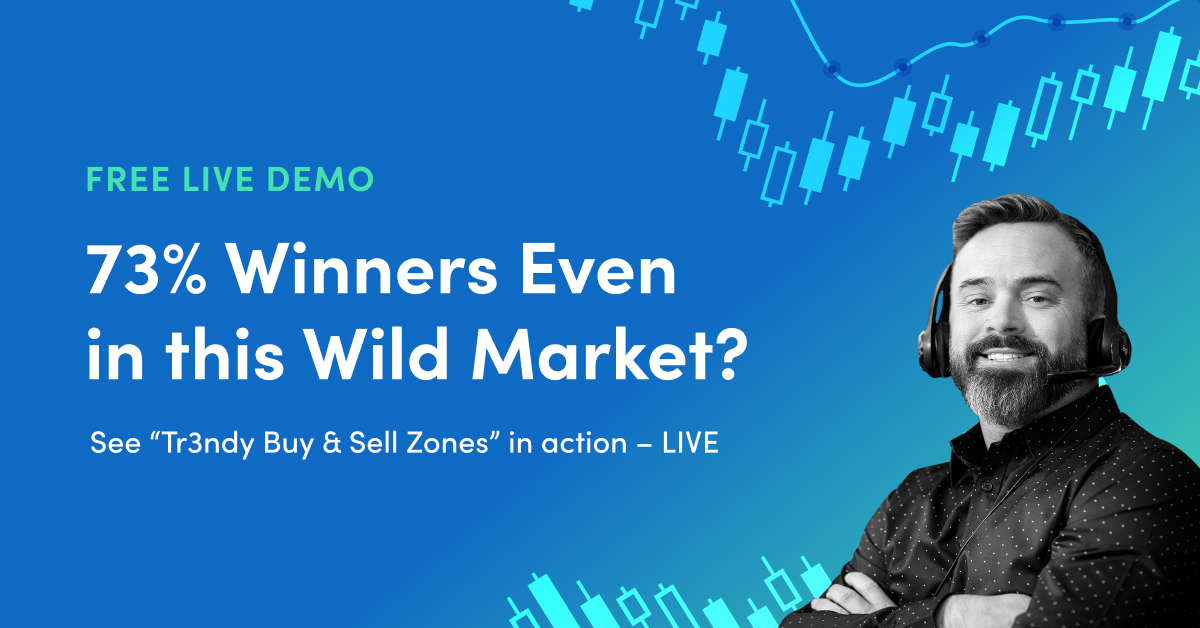 FREE LIVE DEMO

73% Winners Even in this Wild Market?

See “Tr3ndy Buy & Sell Zones” in action – LIVE